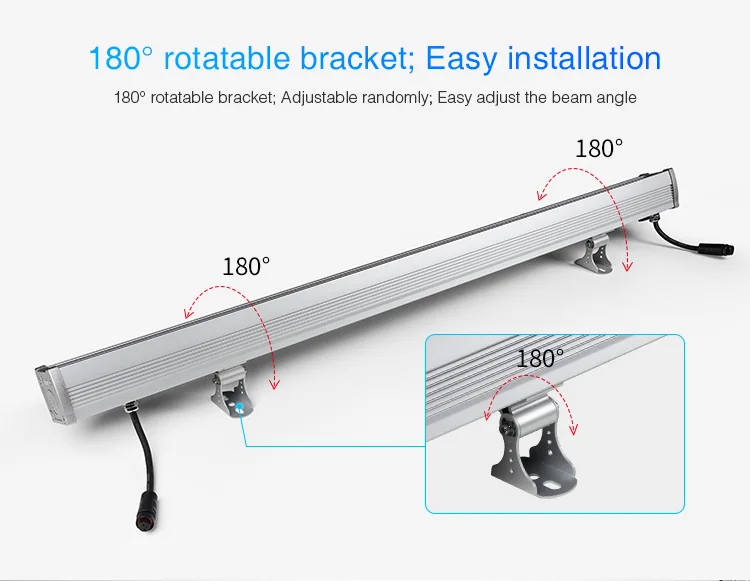 180° rotatable bracket; Easy installation

180° rotatable bracket; Adjustable randomly; Easy adjust the beam angle

180°

180°

180°